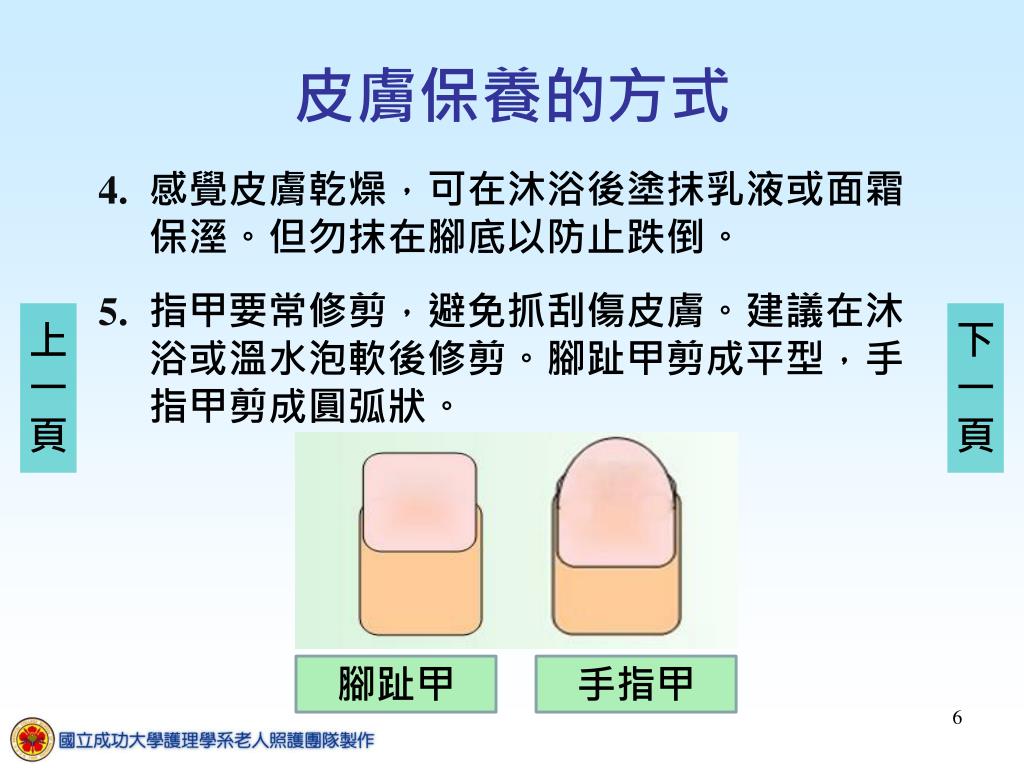 皮膚保養的方式

4. 感覺皮膚乾燥，可在沐浴後塗抹乳液或面霜保溼。但勿抹在腳底以防止跌倒。

5. 指甲要常修剪，避免抓刮傷皮膚。建議在沐浴或溫水泡軟後修剪。腳趾甲剪成平型，手指甲剪成圓弧狀。

上一頁

下一頁

腳趾甲

手指甲

6

國立成功大學護理學系老人照護團隊製作